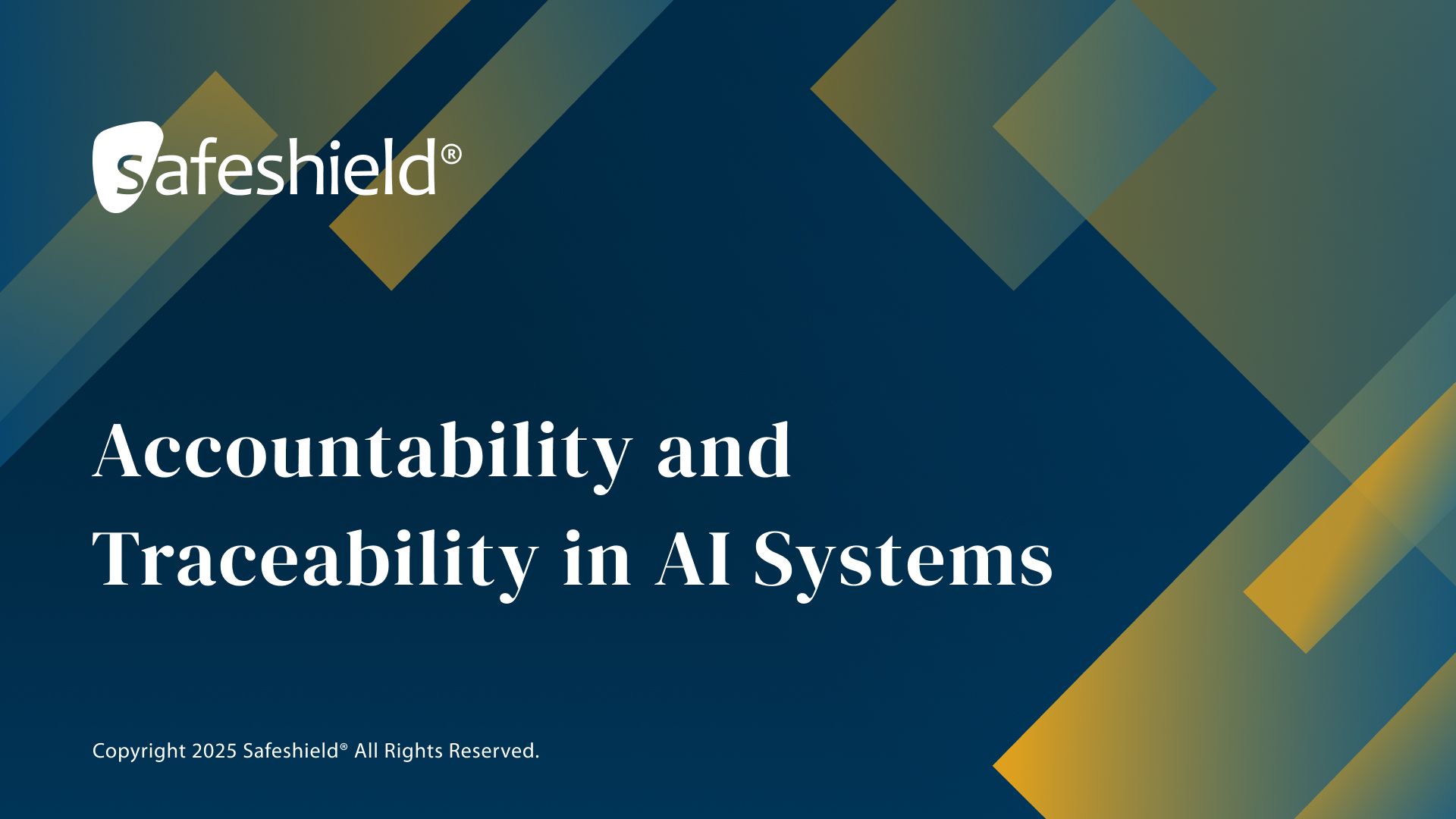 safeshield®

Accountability and Traceability in AI Systems

Copyright 2025 Safeshield® All Rights Reserved.